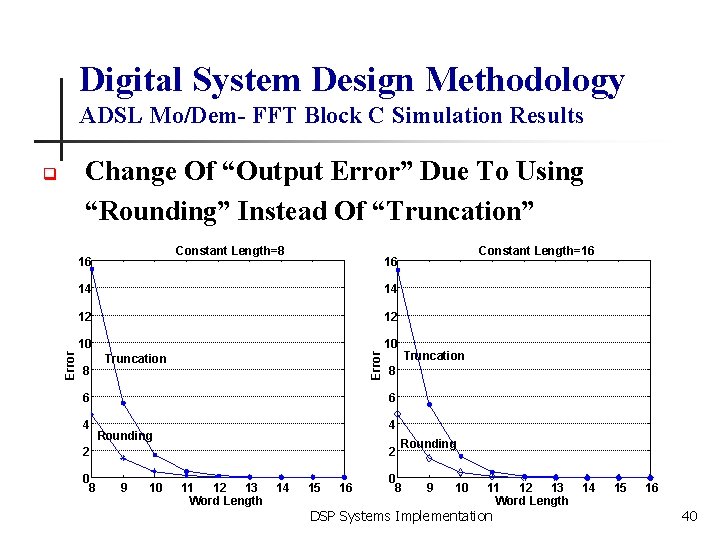 Digital System Design Methodology
ADSL Mo/Dem- FFT Block C Simulation Results

Change Of “Output Error” Due To Using “Rounding” Instead Of “Truncation”

Constant Length=8

16
14
12
10
8
6
4
2
0
Error
Truncation
Rounding
8 9 10 11 12 13 14 15 16
Word Length

Constant Length=16

16
14
12
10
8
6
4
2
0
Error
Truncation
Rounding
8 9 10 11 12 13 14 15 16
Word Length

DSP Systems Implementation

40